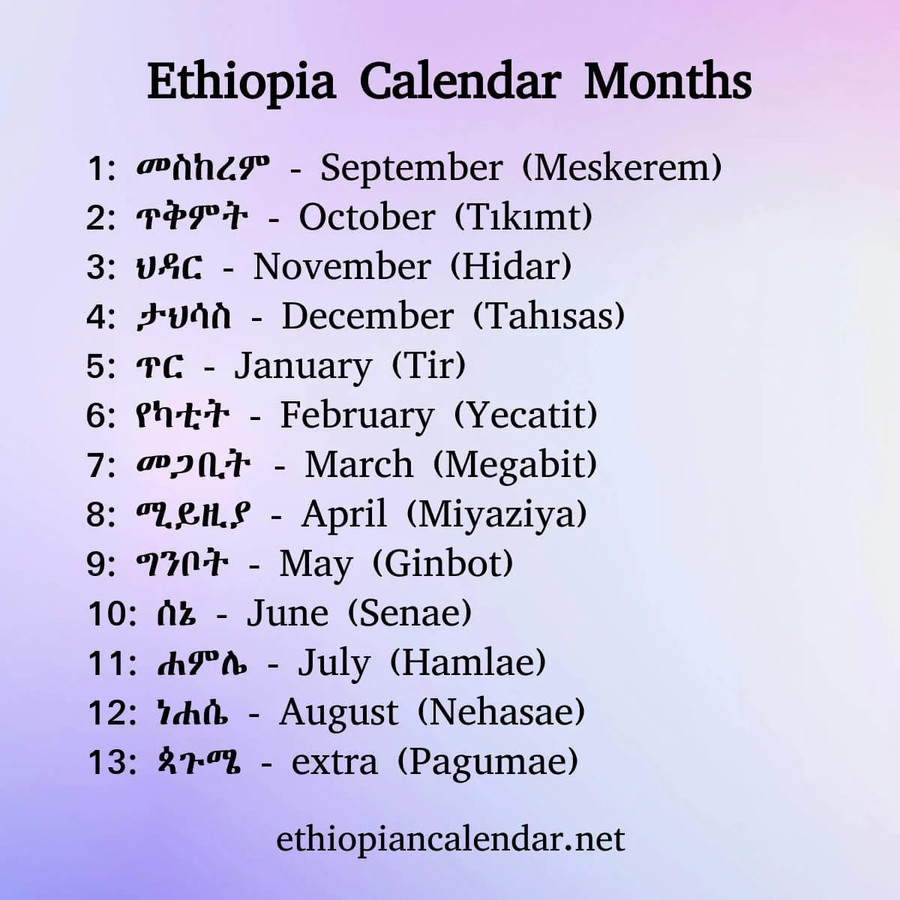 Ethiopia Calendar Months

1: መስከረም - September (Meskerem)
2: ጥቅምት - October (Tıkımt)
3: ህዳር - November (Hidar)
4: ታህሳስ - December (Tahısas)
5: ጥር - January (Tir)
6: የካቲት - February (Yecatit)
7: መጋቢት - March (Megabit)
8: ሚይዚያ - April (Miyaziya)
9: ግንቦት - May (Ginbot)
10: ሰኔ - June (Senae)
11: ሐምሌ - July (Hamlae)
12: ነሐሴ - August (Nehasae)
13: ጳጉሜ - extra (Pagumae)

ethiopiancalendar.net